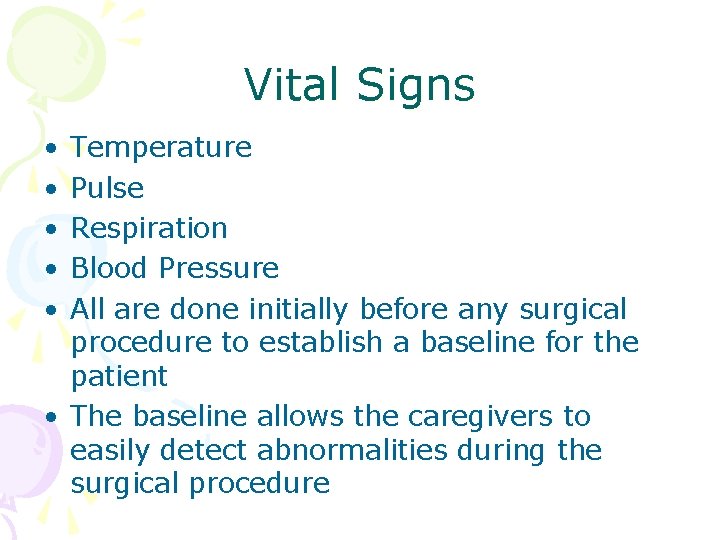 Vital Signs

• Temperature
• Pulse
• Respiration
• Blood Pressure
• All are done initially before any surgical procedure to establish a baseline for the patient
• The baseline allows the caregivers to easily detect abnormalities during the surgical procedure